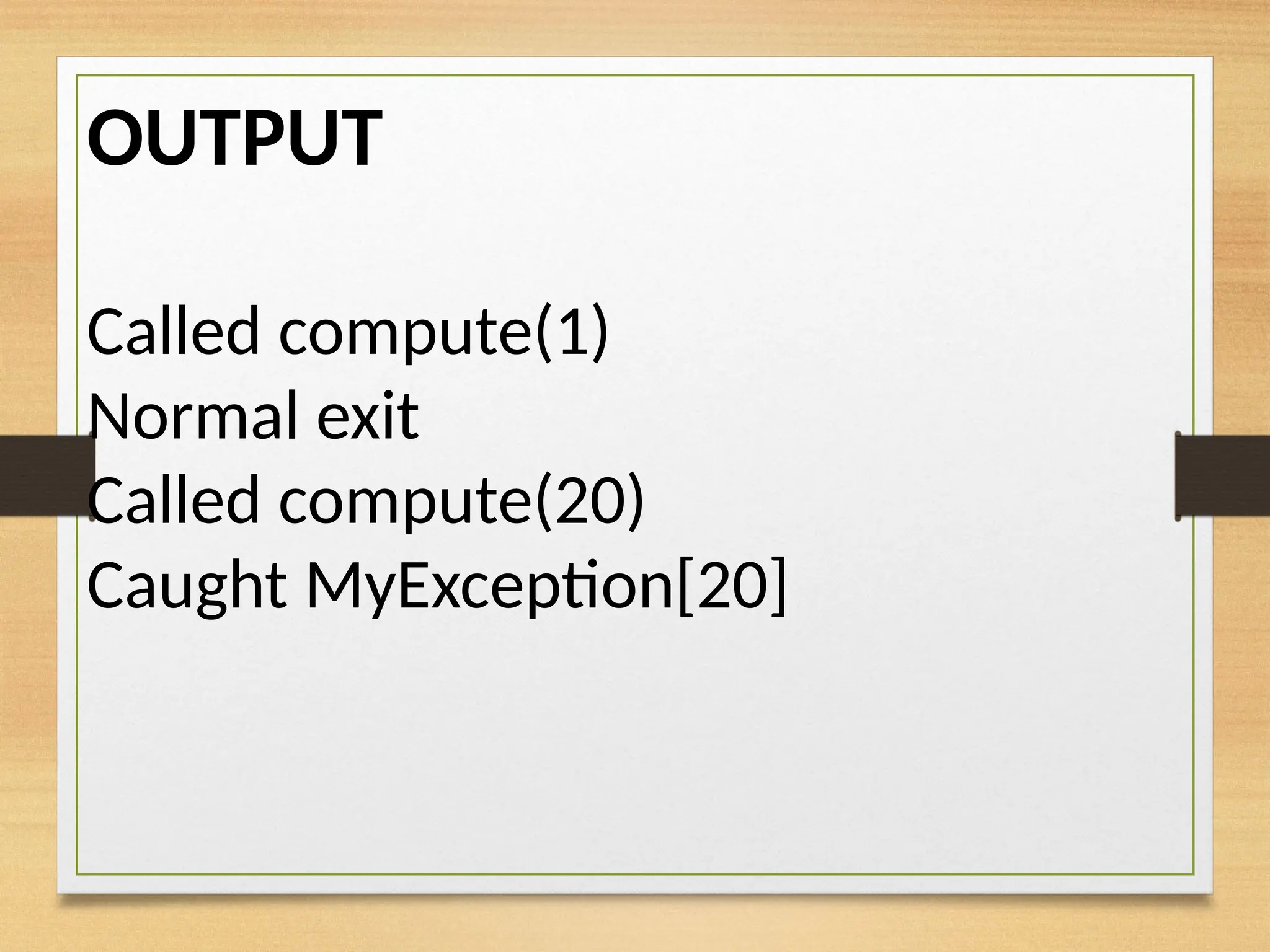 OUTPUT

Called compute(1)
Normal exit
Called compute(20)
Caught MyException[20]